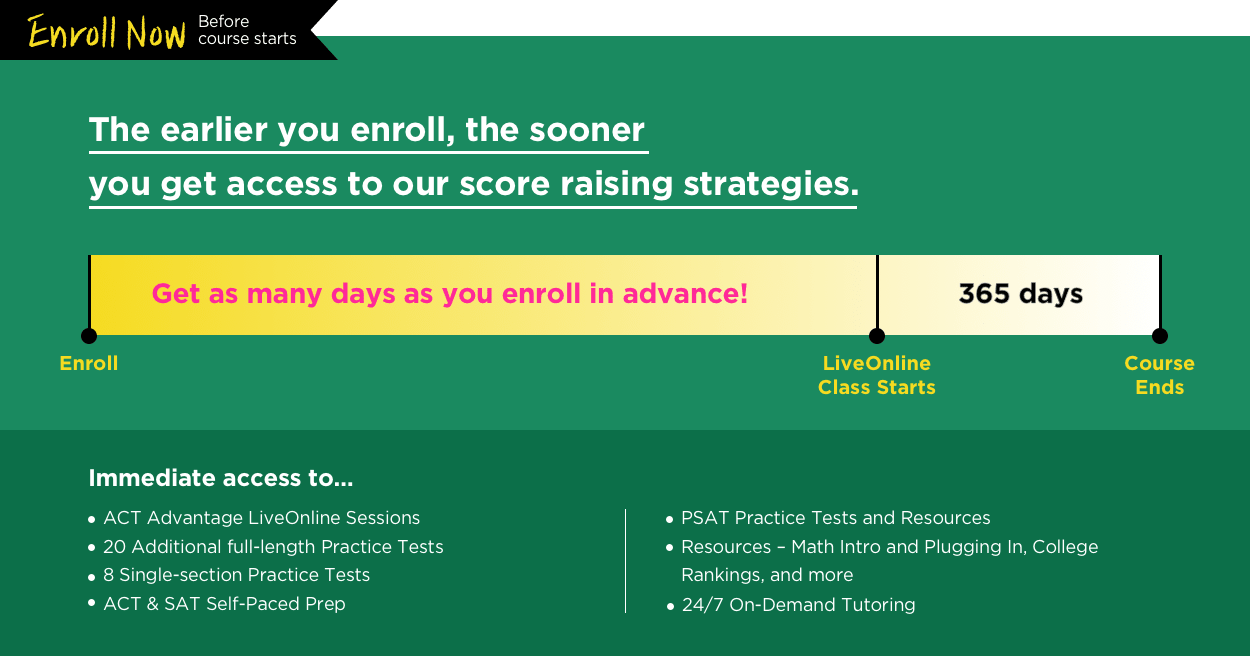 Enroll Now Before course starts

The earlier you enroll, the sooner you get access to our score raising strategies.

Get as many days as you enroll in advance!

365 days

Enroll

LiveOnline Class Starts

Course Ends

Immediate access to...

• ACT Advantage LiveOnline Sessions
• 20 Additional full-length Practice Tests
• 8 Single-section Practice Tests
• ACT & SAT Self-Paced Prep

• PSAT Practice Tests and Resources
• Resources – Math Intro and Plugging In, College Rankings, and more
• 24/7 On-Demand Tutoring